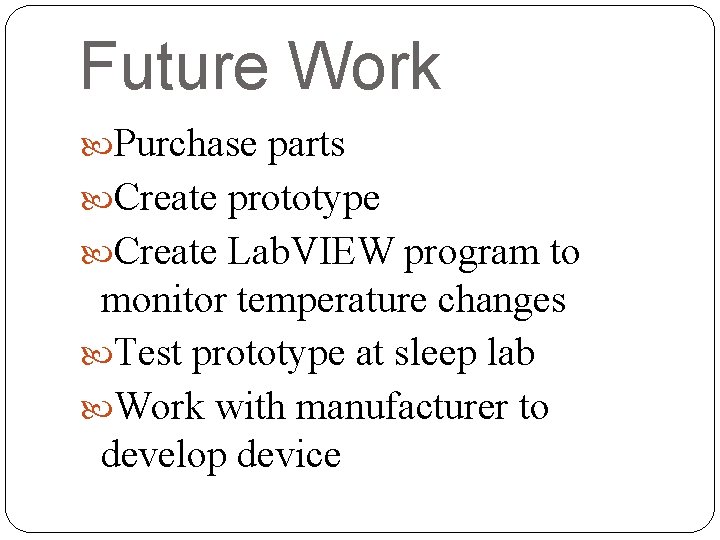 Future Work

Purchase parts

Create prototype

Create LabVIEW program to monitor temperature changes

Test prototype at sleep lab

Work with manufacturer to develop device